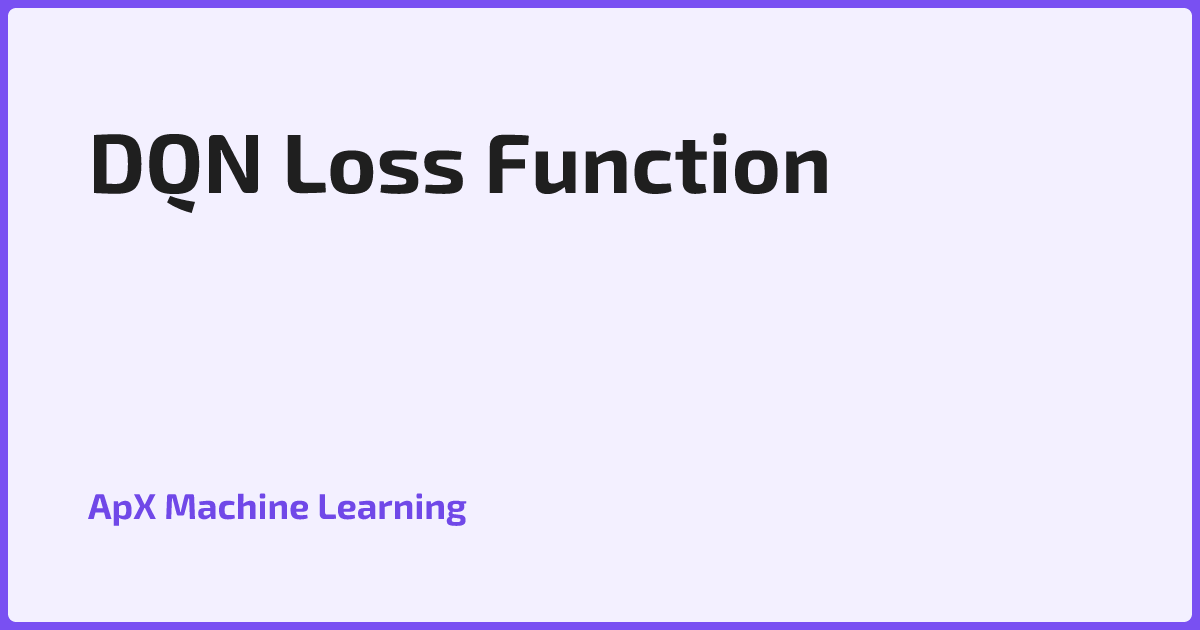 DQN Loss Function

ApX Machine Learning